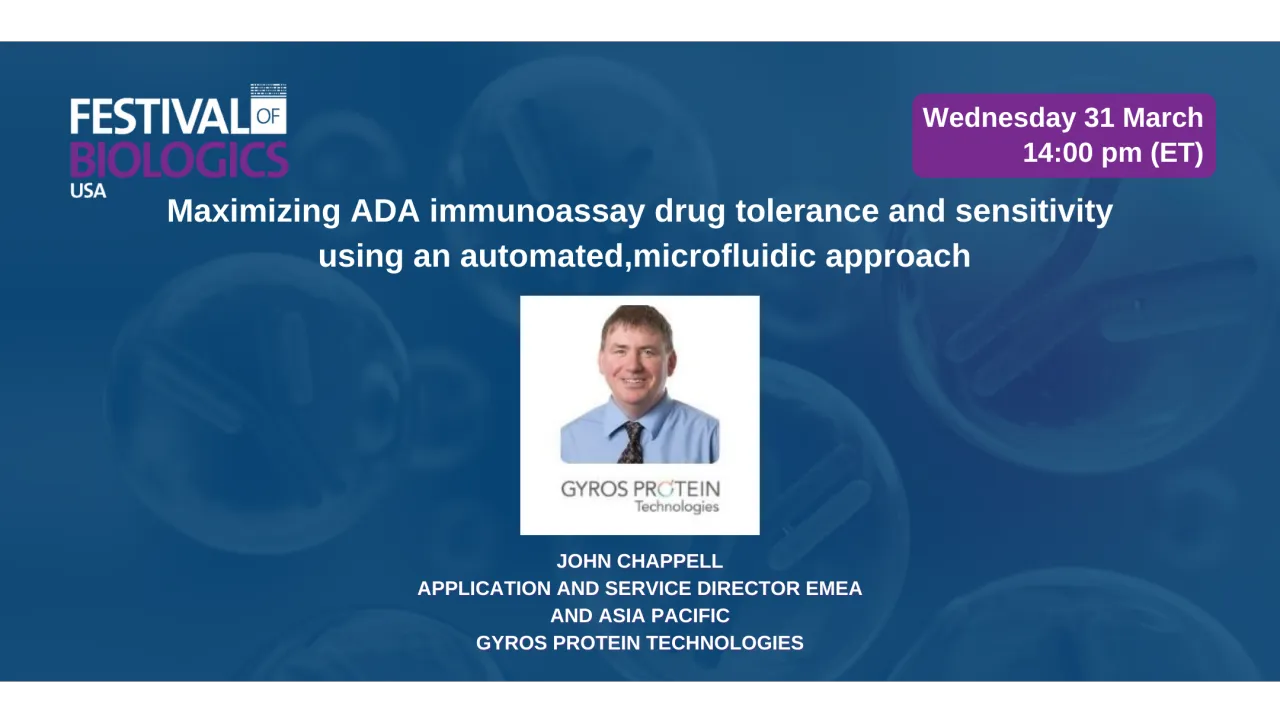 FESTIVAL OF BIOLOGICS USA

Wednesday 31 March
14:00 pm (ET)

Maximizing ADA immunoassay drug tolerance and sensitivity using an automated,microfluidic approach

GYROS PROTEIN Technologies

JOHN CHAPPELL
APPLICATION AND SERVICE DIRECTOR EMEA AND ASIA PACIFIC
GYROS PROTEIN TECHNOLOGIES